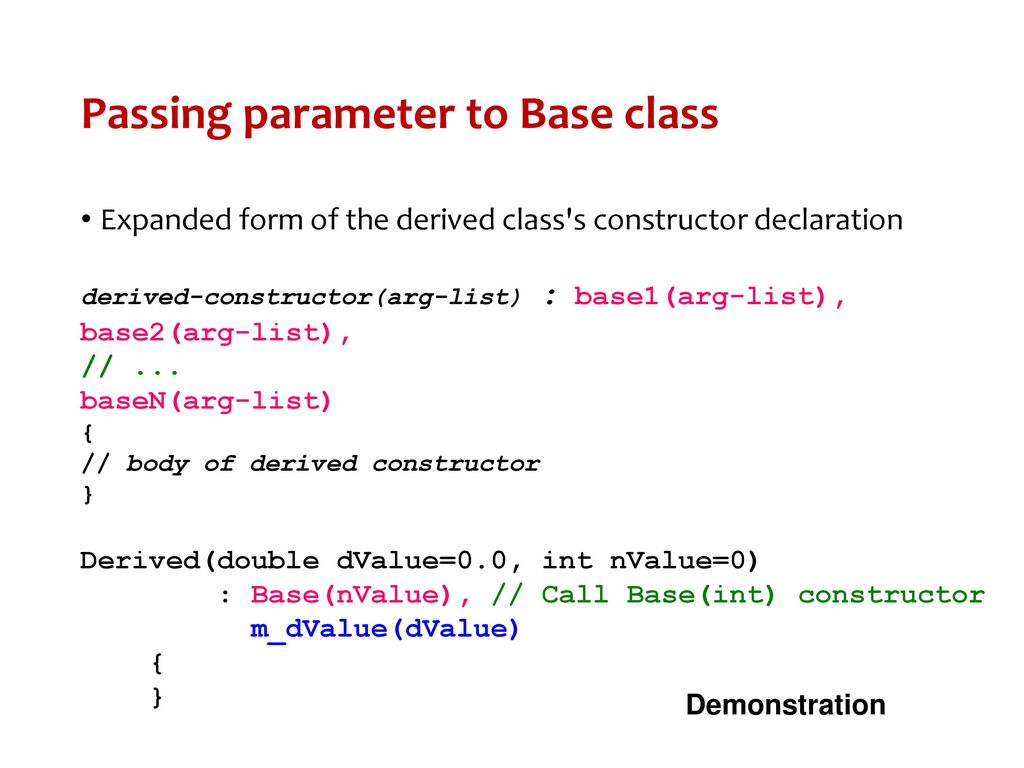 Passing parameter to Base class

• Expanded form of the derived class's constructor declaration

derived-constructor(arg-list) : base1(arg-list),
base2(arg-list),
// ...
baseN(arg-list)
{
// body of derived constructor
}

Derived(double dValue=0.0, int nValue=0)
: Base(nValue), // Call Base(int) constructor
m_dValue(dValue)
{
}

Demonstration